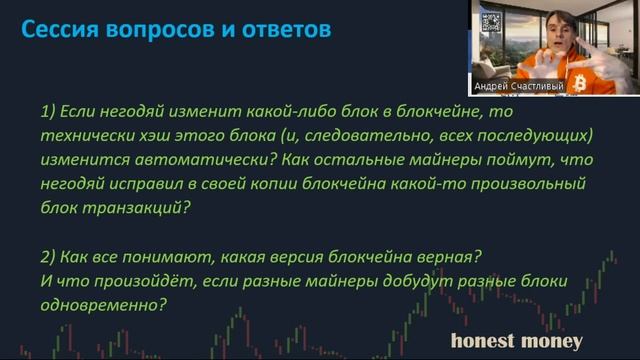 Сессия вопросов и ответов

Андрей Счастливый

1) Если негодяй изменит какой-либо блок в блокчейне, то технически хэш этого блока (и, следовательно, всех последующих) изменится автоматически? Как остальные майнеры поймут, что негодяй исправил в своей копии блокчейна какой-то произвольный блок транзакций?

2) Как все понимают, какая версия блокчейна верная?
И что произойдёт, если разные майнеры добудут разные блоки одновременно?

honest money